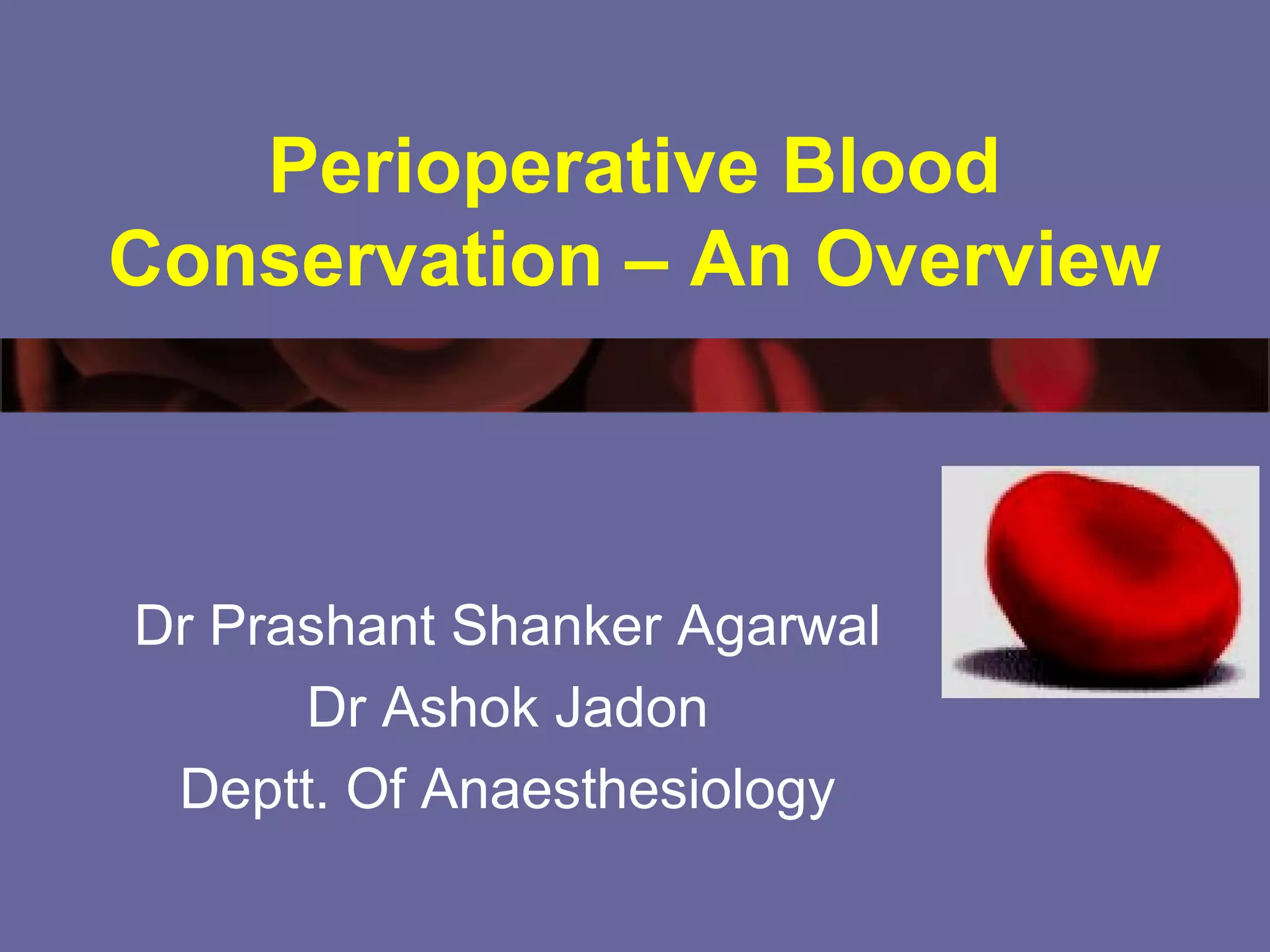 Perioperative Blood Conservation – An Overview

Dr Prashant Shanker Agarwal
Dr Ashok Jadon
Deptt. Of Anaesthesiology